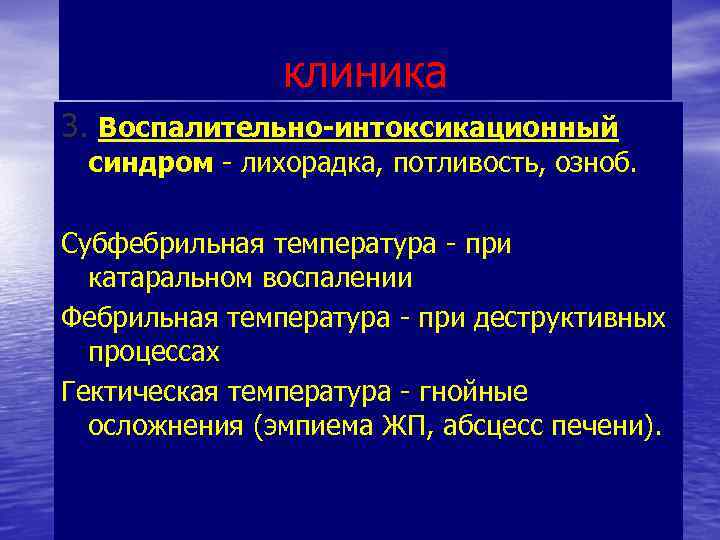 клиника

3. Воспалительно-интоксикационный синдром - лихорадка, потливость, озноб.

Субфебрильная температура - при катаральном воспалении

Фебрильная температура - при деструктивных процессах

Гектическая температура - гнойные осложнения (эмпиема ЖП, абсцесс печени).